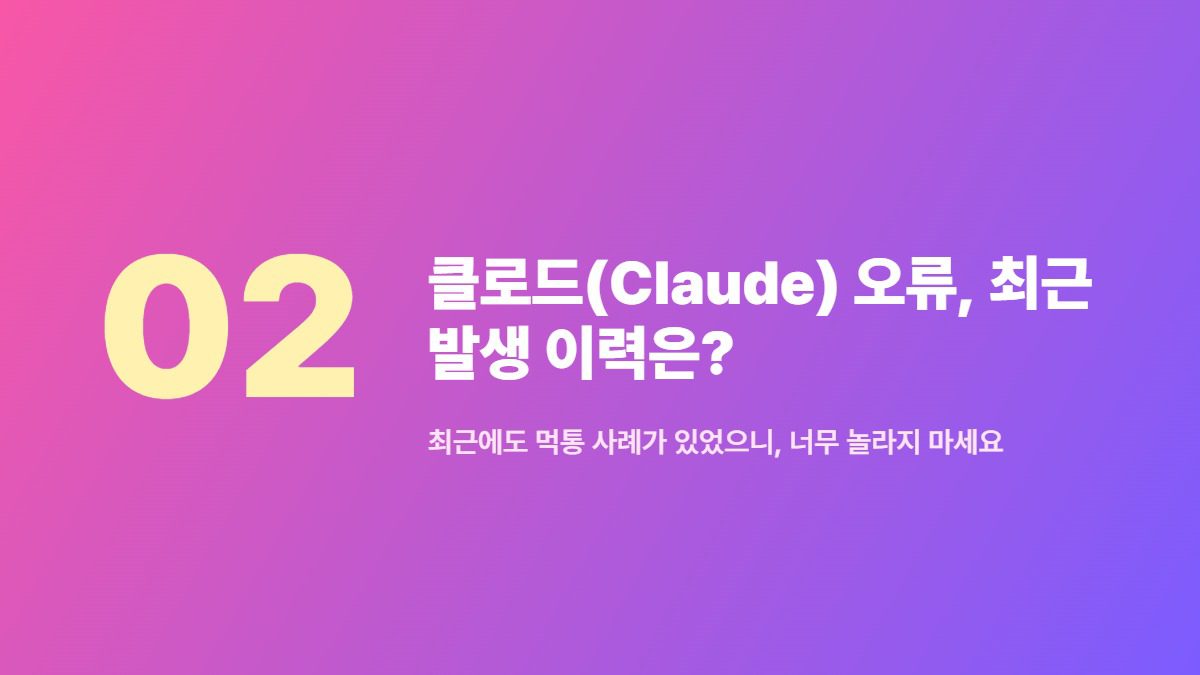 02

클로드(Claude) 오류, 최근 발생 이력은?

최근에도 먹통 사례가 있었으니, 너무 놀라지 마세요